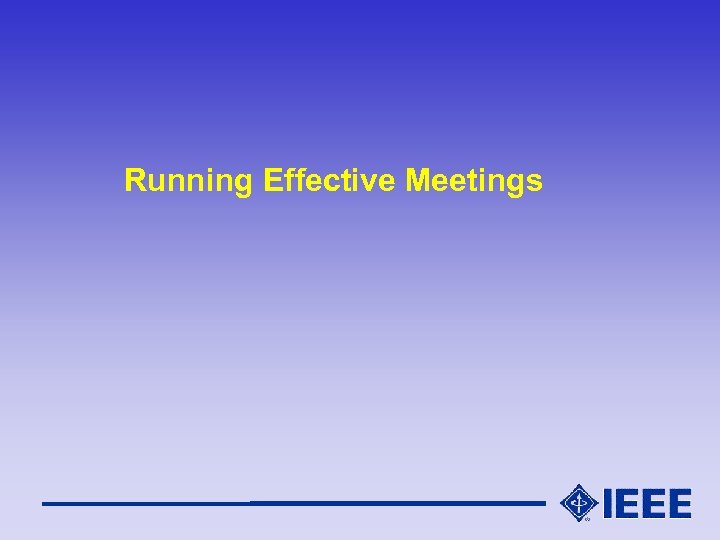 Running Effective Meetings

IEEE